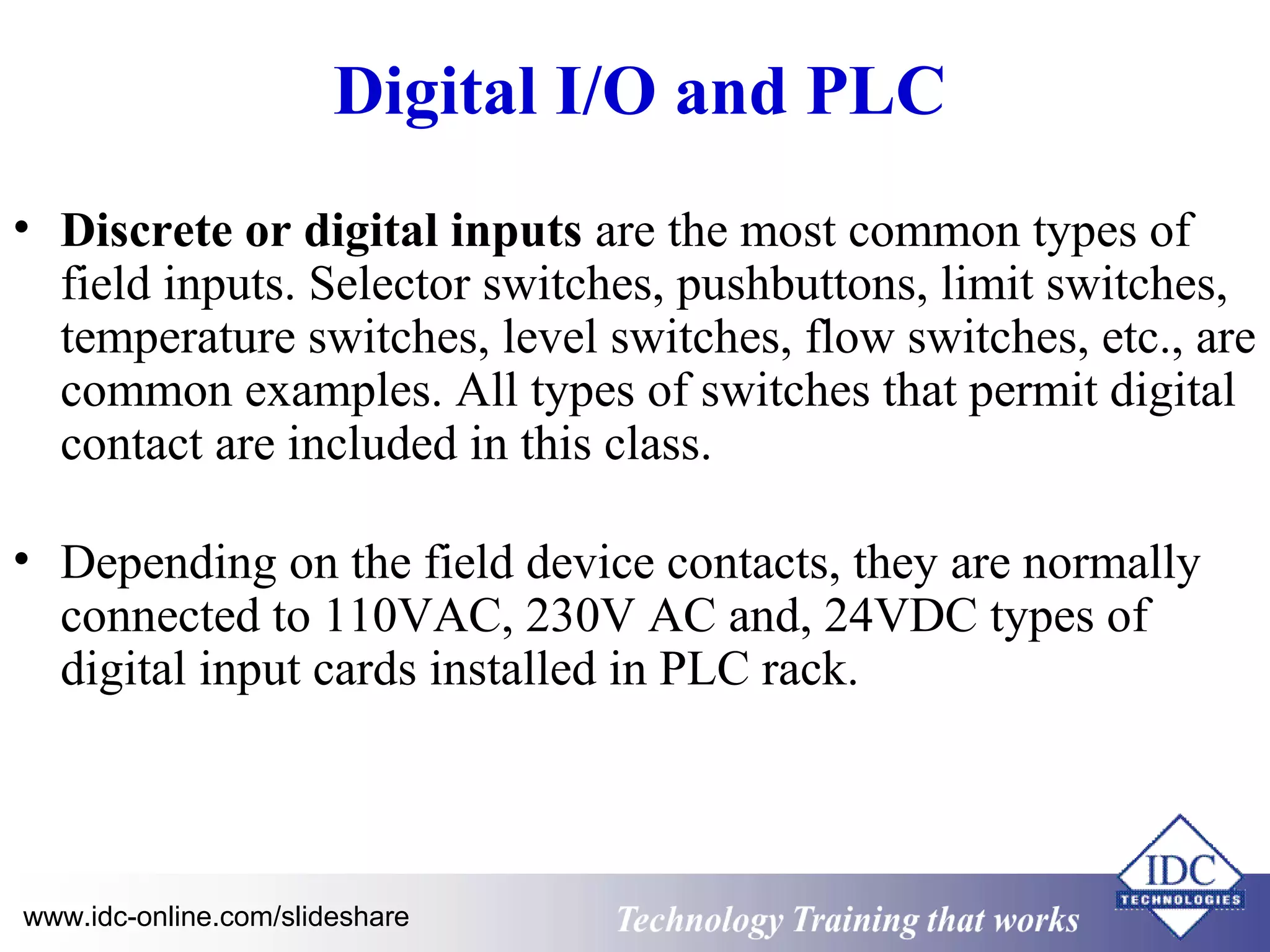 Digital I/O and PLC

• Discrete or digital inputs are the most common types of field inputs. Selector switches, pushbuttons, limit switches, temperature switches, level switches, flow switches, etc., are common examples. All types of switches that permit digital contact are included in this class.

• Depending on the field device contacts, they are normally connected to 110VAC, 230V AC and, 24VDC types of digital input cards installed in PLC rack.

www.idc-online.com/slideshare

Technology Training that works

IDC
TECHNOLOGIES